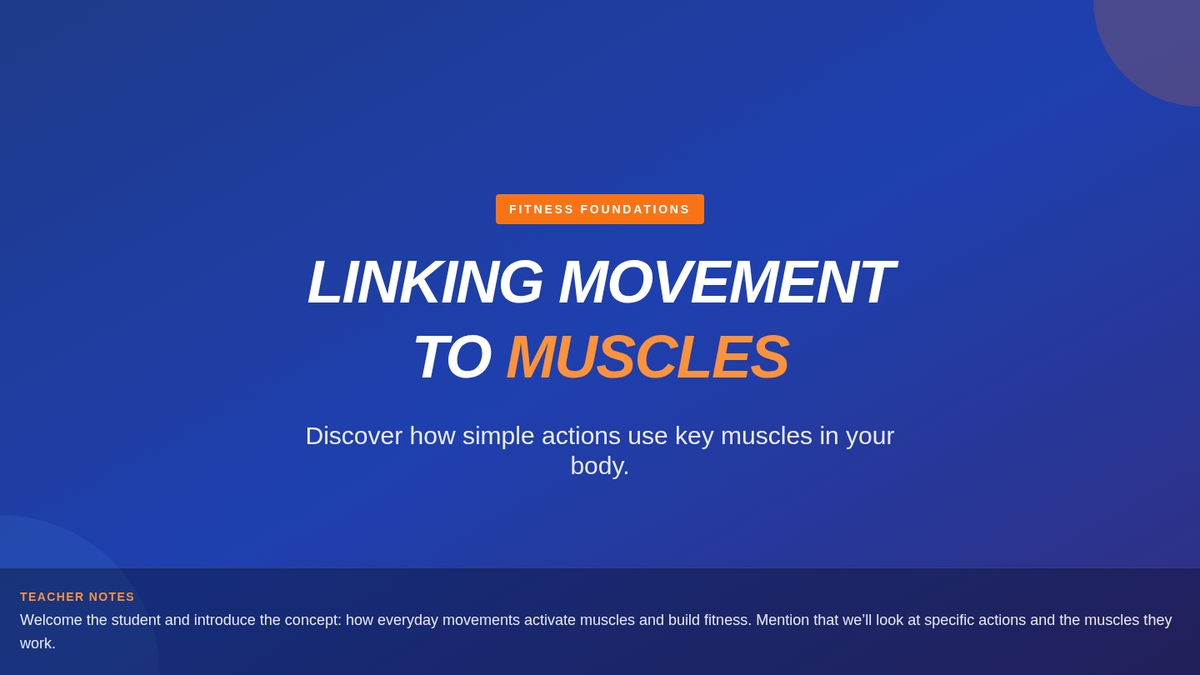 FITNESS FOUNDATIONS

LINKING MOVEMENT TO MUSCLES

Discover how simple actions use key muscles in your body.

TEACHER NOTES

Welcome the student and introduce the concept: how everyday movements activate muscles and build fitness. Mention that we'll look at specific actions and the muscles they work.